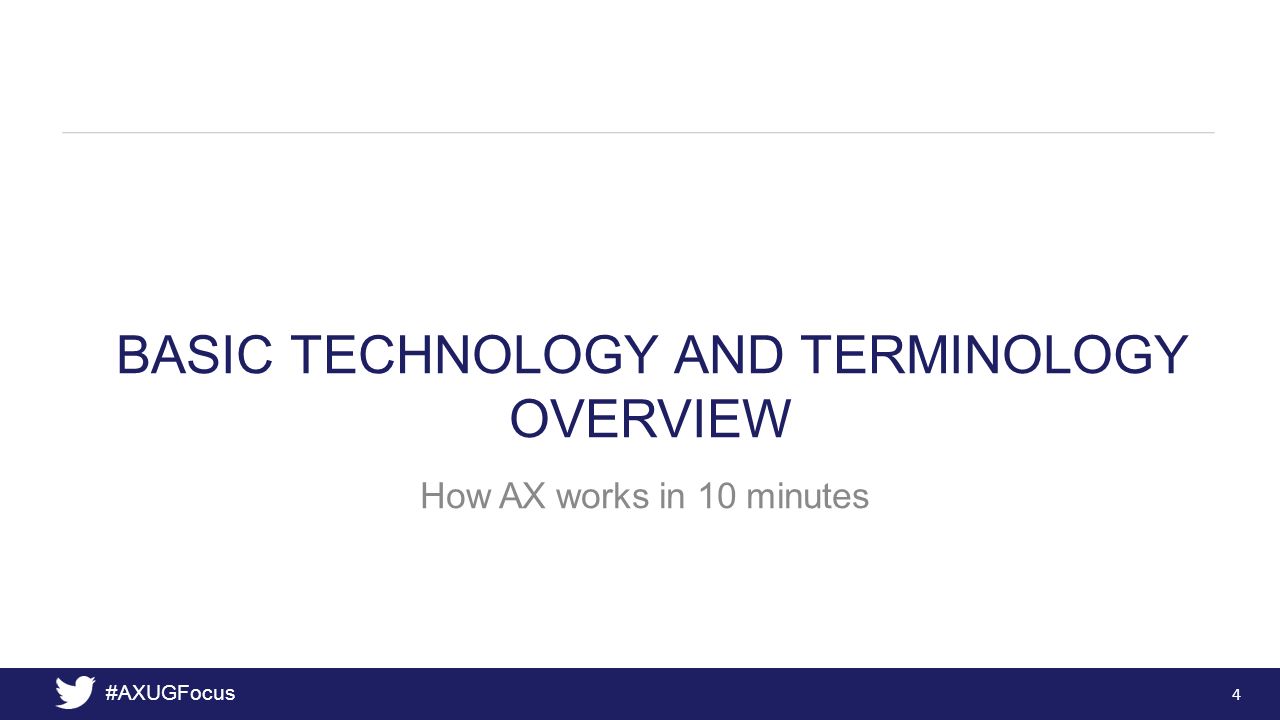 BASIC TECHNOLOGY AND TERMINOLOGY OVERVIEW

How AX works in 10 minutes

#AXUGFocus

4